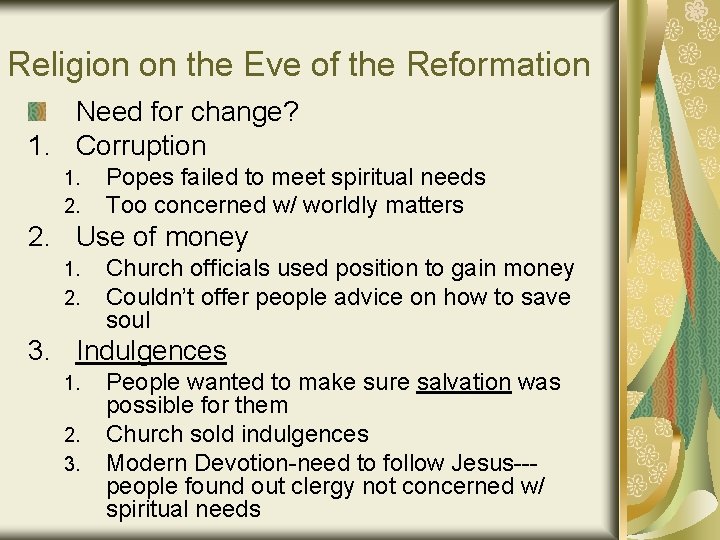 Religion on the Eve of the Reformation

Need for change?

1. Corruption
   1. Popes failed to meet spiritual needs
   2. Too concerned w/ worldly matters
2. Use of money
   1. Church officials used position to gain money
   2. Couldn't offer people advice on how to save soul
3. Indulgences
   1. People wanted to make sure salvation was possible for them
   2. Church sold indulgences
   3. Modern Devotion-need to follow Jesus---people found out clergy not concerned w/ spiritual needs